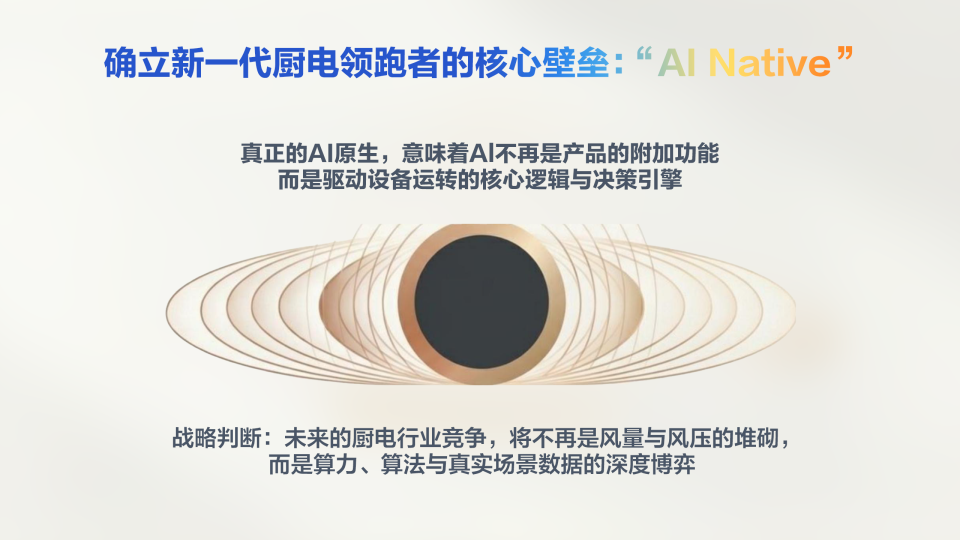 确立新一代厨电领跑者的核心壁垒：“AI Native”

真正的AI原生，意味着AI不再是产品的附加功能
而是驱动设备运转的核心逻辑与决策引擎

战略判断：未来的厨电行业竞争，将不再是风量与风压的堆砌，
而是算力、算法与真实场景数据的深度博弈